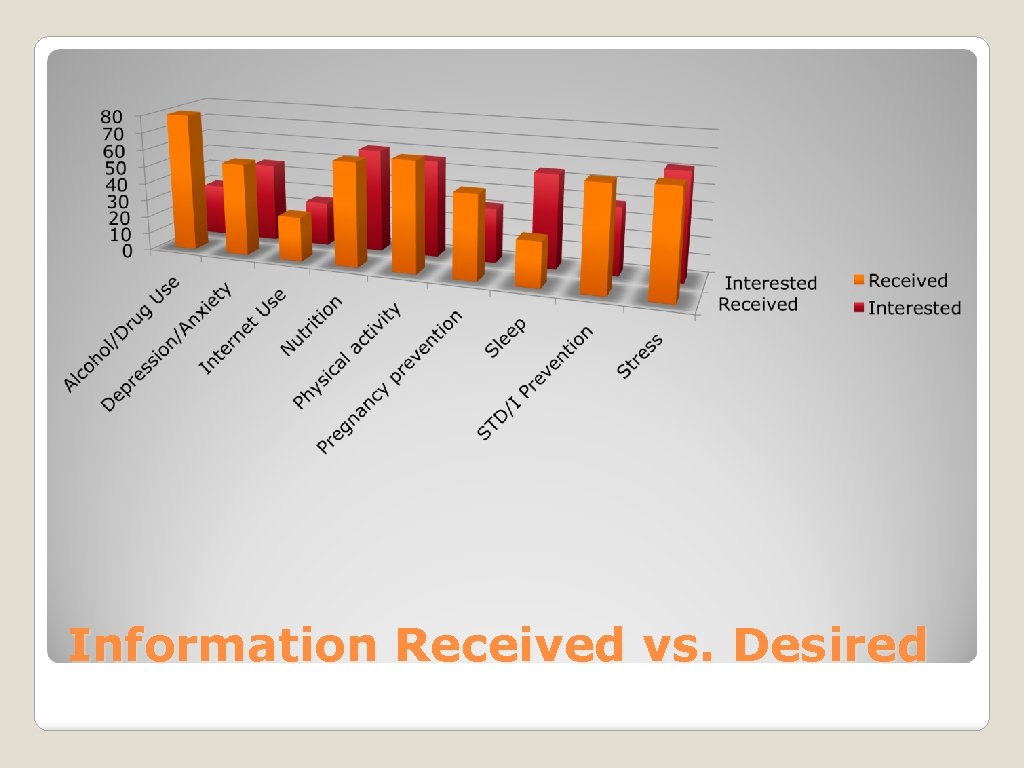 80
70
60
50
40
30
20
10
0

Alcohol/Drug Use
Depression/Anxiety
Internet Use
Nutrition
Physical activity
Pregnancy prevention
Sleep
STD/I Prevention
Stress

Interested
Received

Received
Interested

Information Received vs. Desired